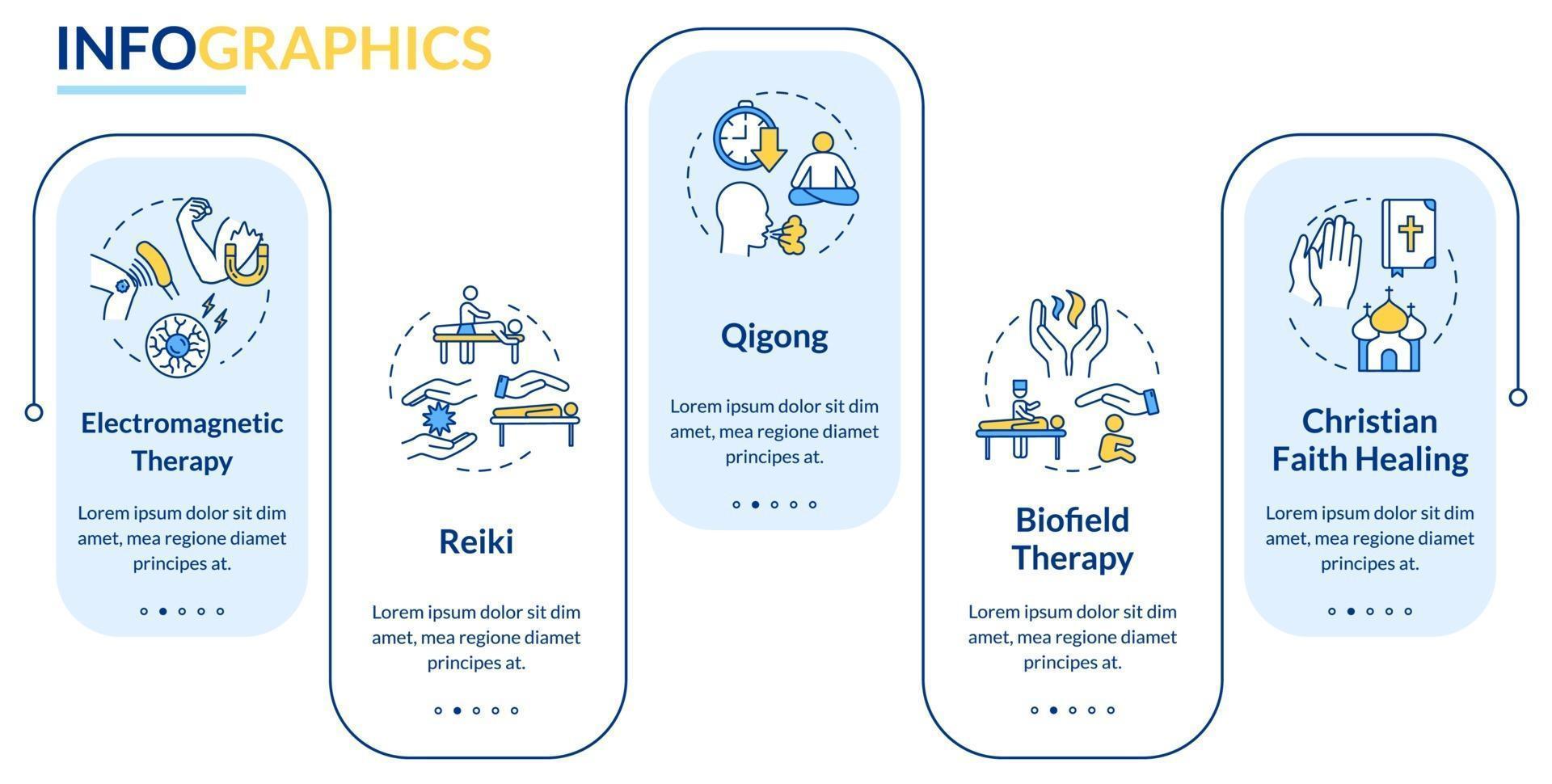 INFOGRAPHICS

Electromagnetic Therapy

Lorem ipsum dolor sit dim amet, mea regione diamet principes at.

Reiki

Lorem ipsum dolor sit dim amet, mea regione diamet principes at.

Qigong

Lorem ipsum dolor sit dim amet, mea regione diamet principes at.

Biofield Therapy

Lorem ipsum dolor sit dim amet, mea regione diamet principes at.

Christian Faith Healing

Lorem ipsum dolor sit dim amet, mea regione diamet principes at.